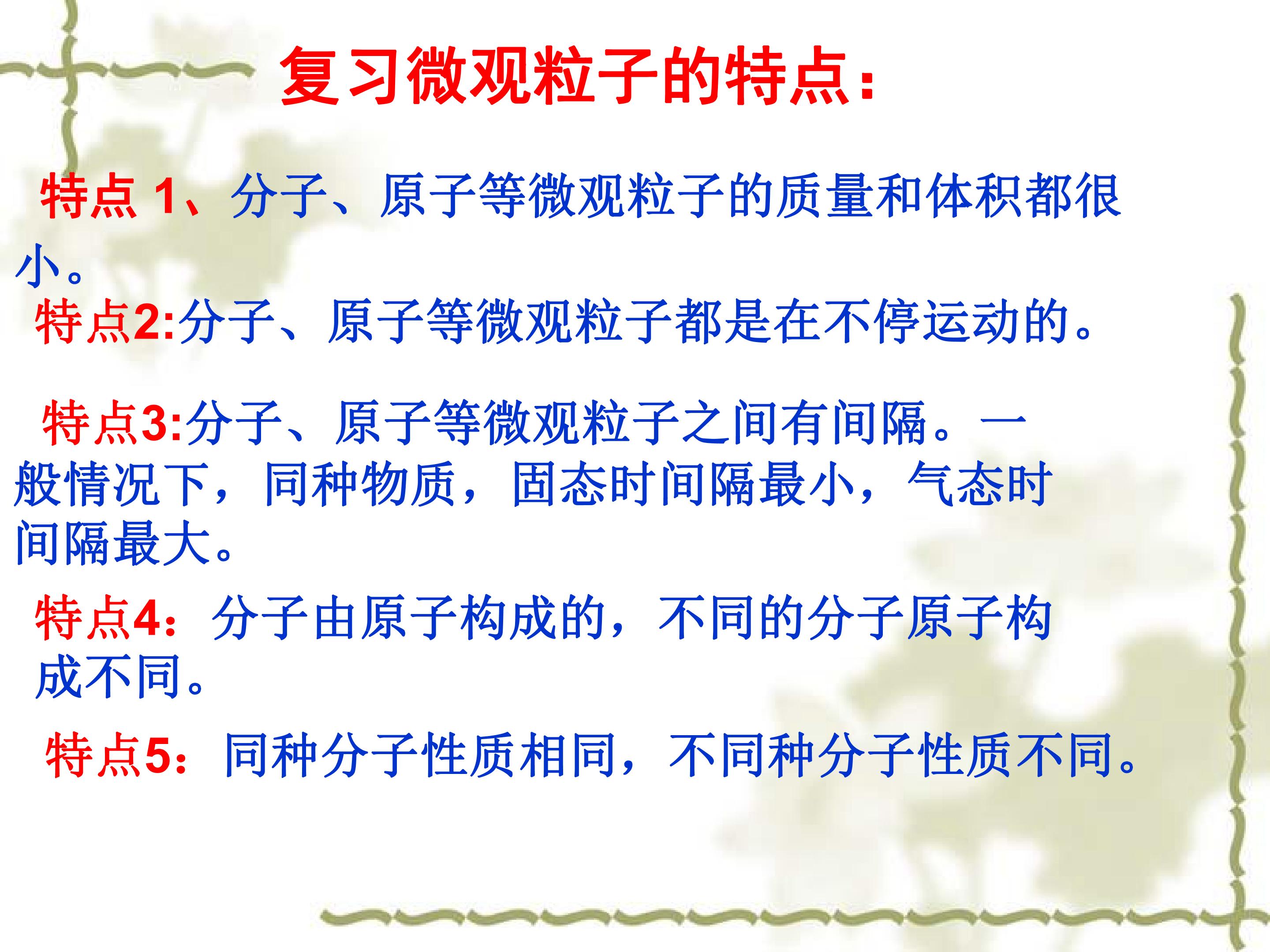 复习微观粒子的特点：

特点1、分子、原子等微观粒子的质量和体积都很小。

特点2:分子、原子等微观粒子都是在不停运动的。

特点3:分子、原子等微观粒子之间有间隔。一般情况下，同种物质，固态时间隔最小，气态时间隔最大。

特点4：分子由原子构成的，不同的分子原子构成不同。

特点5：同种分子性质相同，不同种分子性质不同。